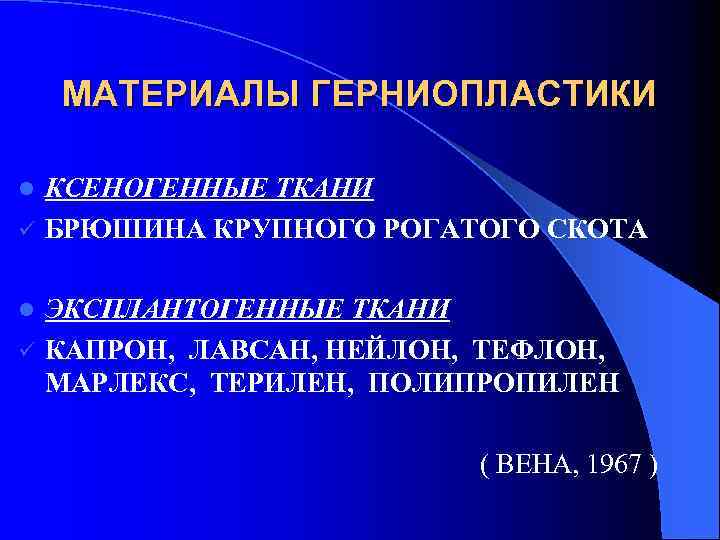 МАТЕРИАЛЫ ГЕРНИОПЛАСТИКИ

КСЕНОГЕННЫЕ ТКАНИ

БРЮШИНА КРУПНОГО РОГАТОГО СКОТА

ЭКСПЛАНТОГЕННЫЕ ТКАНИ

КАПРОН, ЛАВСАН, НЕЙЛОН, ТЕФЛОН, МАРЛЕКС, ТЕРИЛЕН, ПОЛИПРОПИЛЕН

( ВЕНА, 1967 )